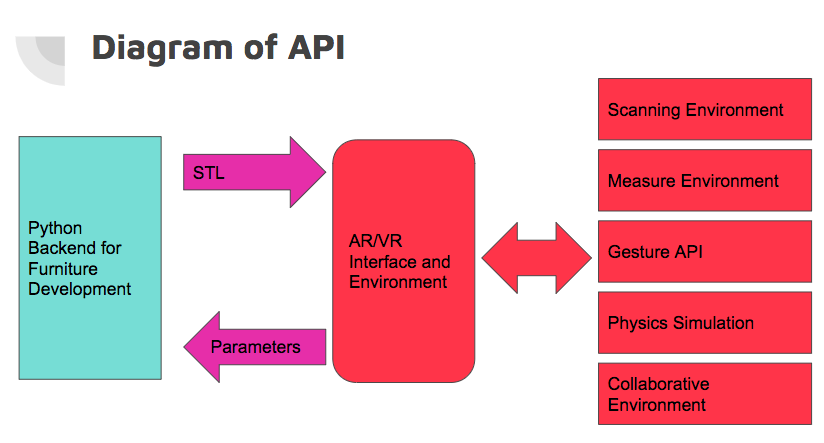 Diagram of API

Python Backend for Furniture Development

STL

Parameters

AR/VR Interface and Environment

Scanning Environment

Measure Environment

Gesture API

Physics Simulation

Collaborative Environment